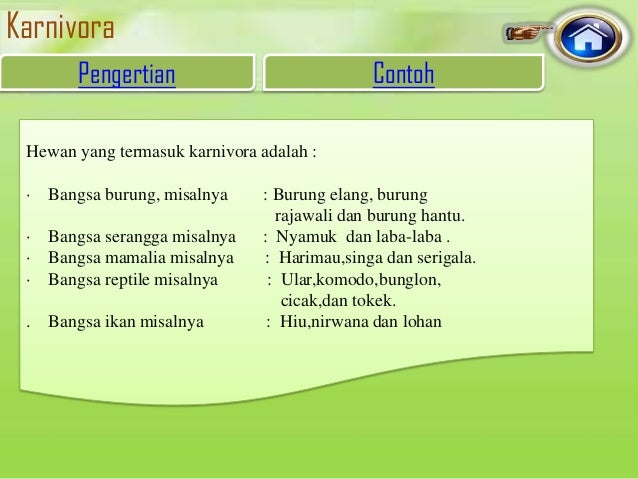 Karnivora

Pengertian

Contoh

Hewan yang termasuk karnivora adalah :

· Bangsa burung, misalnya : Burung elang, burung rajawali dan burung hantu.
· Bangsa serangga misalnya : Nyamuk dan laba-laba .
· Bangsa mamalia misalnya : Harimau,singa dan serigala.
· Bangsa reptile misalnya : Ular,komodo,bunglon, cicak,dan tokek.
. Bangsa ikan misalnya : Hiu,nirwana dan lohan